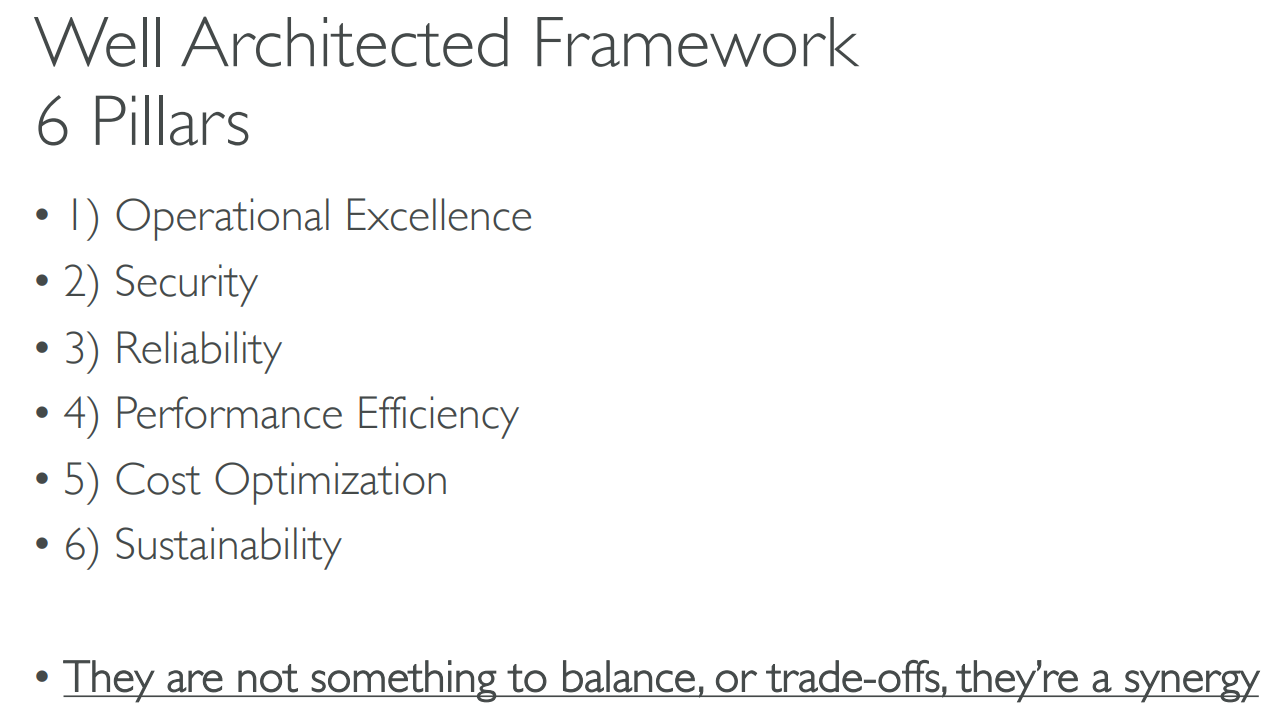 Well Architected Framework
6 Pillars

• 1) Operational Excellence
• 2) Security
• 3) Reliability
• 4) Performance Efficiency
• 5) Cost Optimization
• 6) Sustainability

• They are not something to balance, or trade-offs, they're a synergy